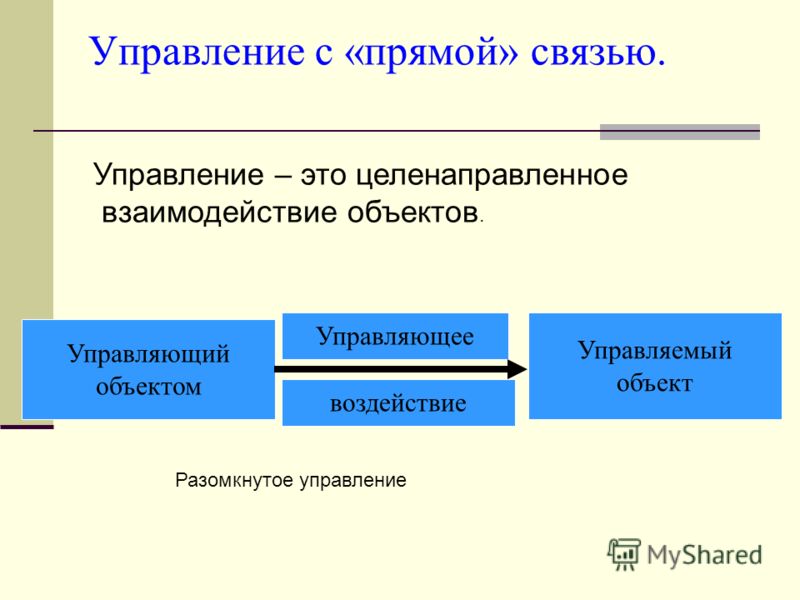 Управление с «прямой» связью.

Управление – это целенаправленное взаимодействие объектов.

Управляющий объектом

Управляющее

воздействие

Управляемый объект

Разомкнутое управление

MyShared